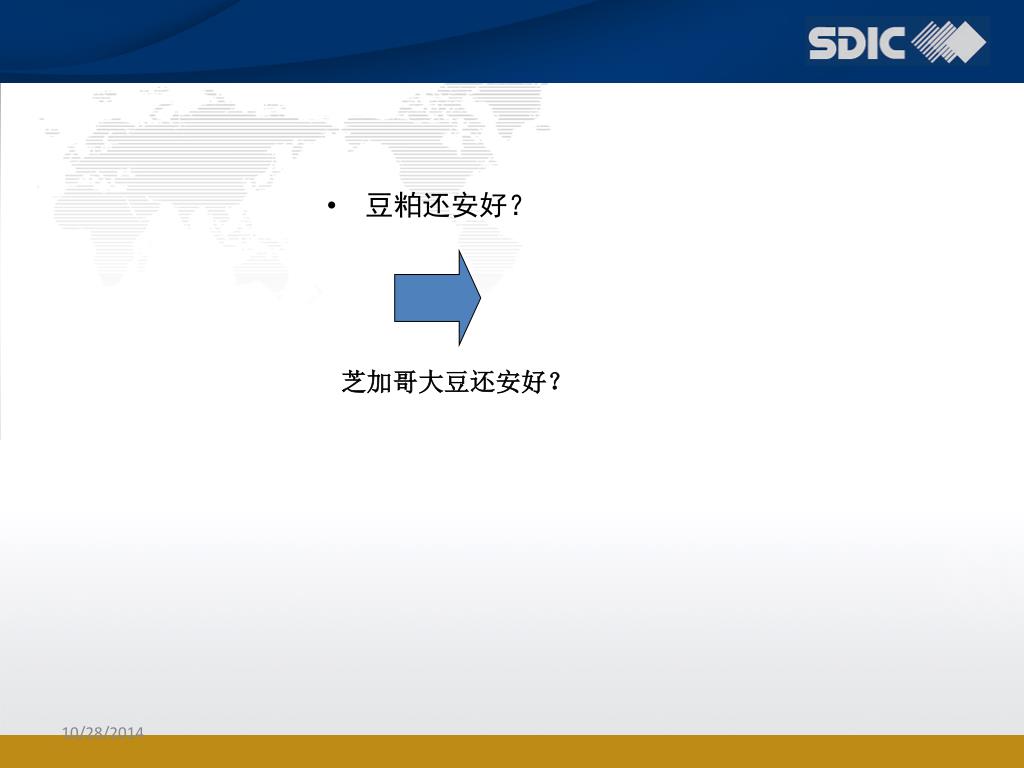 SDIC

• 豆粕还安好?

芝加哥大豆还安好？

10/28/2014